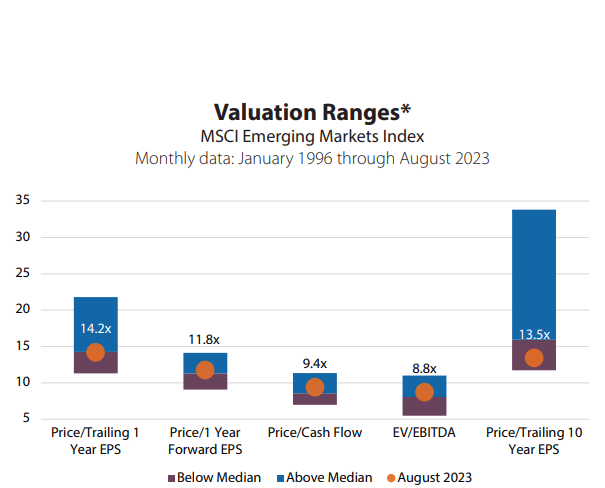 Valuation Ranges*
MSCI Emerging Markets Index
Monthly data: January 1996 through August 2023

35
30
25
20
15
10
5

14.2x
11.8x
9.4x
8.8x
13.5x

Price/Trailing 1 Year EPS
Price/1 Year Forward EPS
Price/Cash Flow
EV/EBITDA
Price/Trailing 10 Year EPS

Below Median
Above Median
August 2023